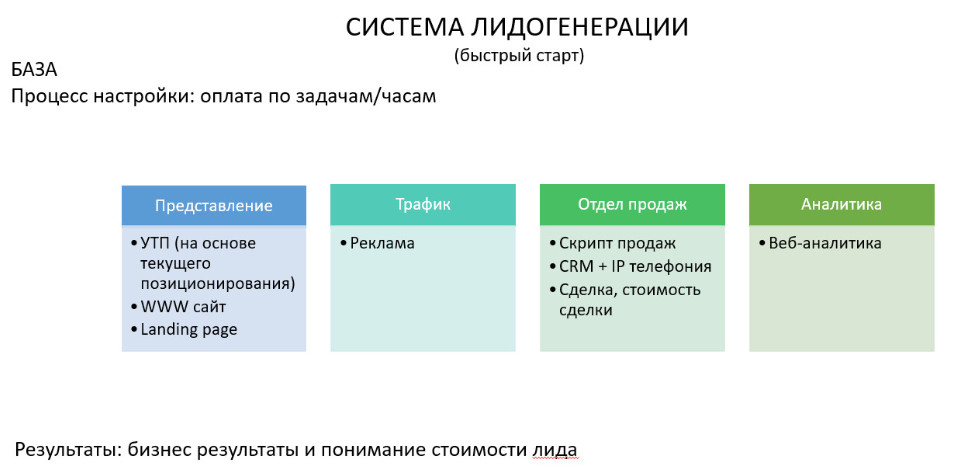 СИСТЕМА ЛИДОГЕНЕРАЦИИ
(быстрый старт)

БАЗА
Процесс настройки: оплата по задачам/часам

Представление
• УТП (на основе текущего позиционирования)
• WWW сайт
• Landing page

Трафик
• Реклама

Отдел продаж
• Скрипт продаж
• CRM + IP телефония
• Сделка, стоимость сделки

Аналитика
• Веб-аналитика

Результаты: бизнес результаты и понимание стоимости лида